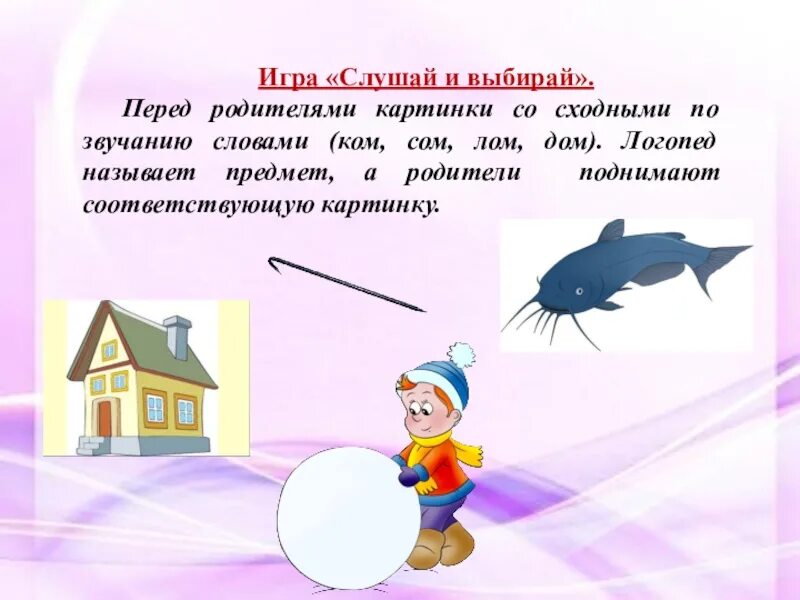 Игра «Слушай и выбирай».

Перед родителями картинки со сходными по звучанию словами (ком, сом, лом, дом). Логопед называет предмет, а родители поднимают соответствующую картинку.